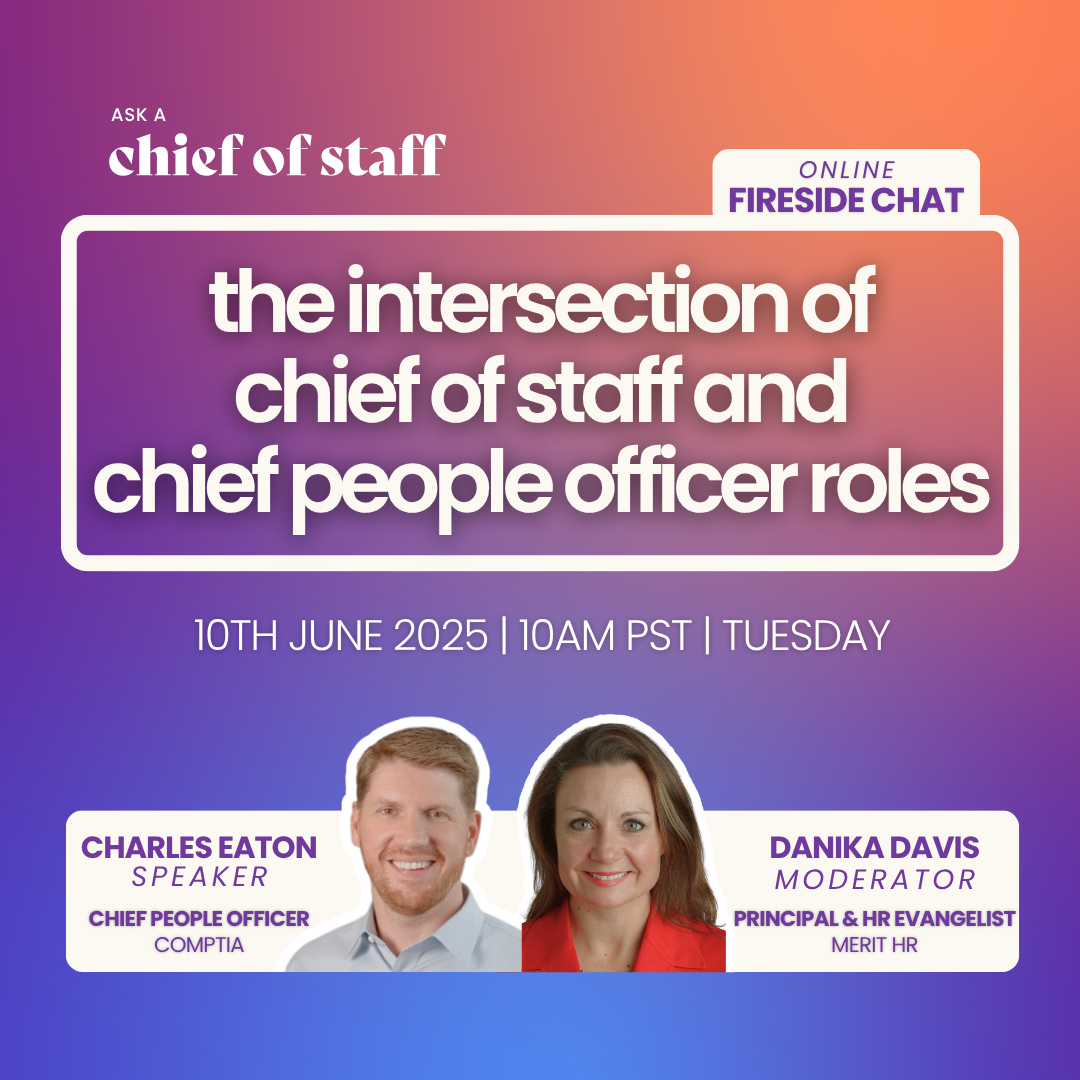 ASK A
chief of staff

ONLINE
FIRESIDE CHAT

the intersection of chief of staff and chief people officer roles

10TH JUNE 2025 | 10AM PST | TUESDAY

CHARLES EATON
SPEAKER
CHIEF PEOPLE OFFICER
COMPTIA

DANIKA DAVIS
MODERATOR
PRINCIPAL & HR EVANGELIST
MERIT HR